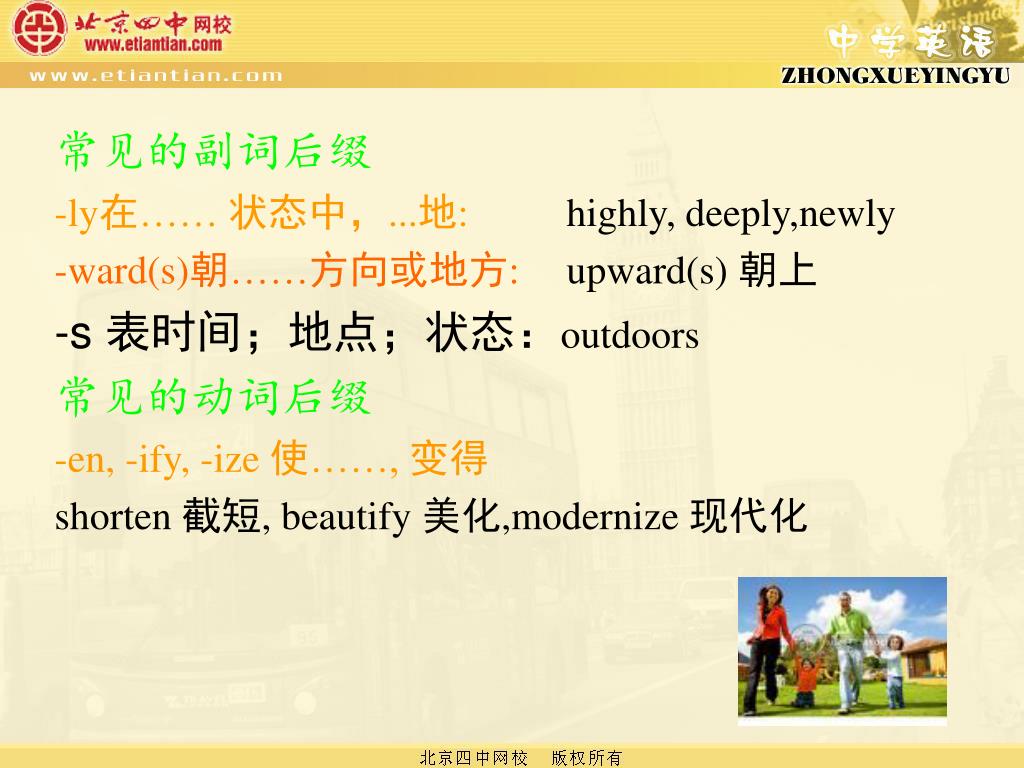 北京四中网校
www.etiantian.com
www.etiantian.com
中学英语
ZHONGXUEYINGYU

常见的副词后缀

-ly在…… 状态中，...地: highly, deeply,newly

-ward(s)朝……方向或地方: upward(s) 朝上

-s 表时间；地点；状态：outdoors

常见的动词后缀

-en, -ify, -ize 使……, 变得

shorten 截短, beautify 美化,modernize 现代化

北京四中网校 版权所有